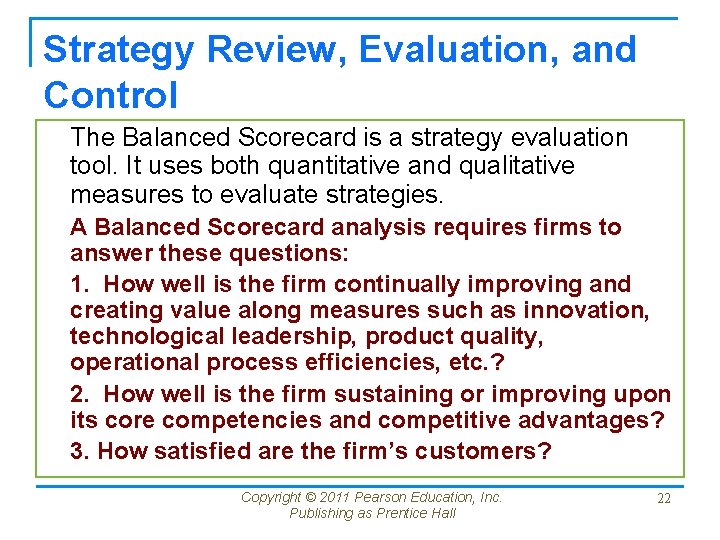 Strategy Review, Evaluation, and Control

The Balanced Scorecard is a strategy evaluation tool. It uses both quantitative and qualitative measures to evaluate strategies.

A Balanced Scorecard analysis requires firms to answer these questions:

1. How well is the firm continually improving and creating value along measures such as innovation, technological leadership, product quality, operational process efficiencies, etc.?

2. How well is the firm sustaining or improving upon its core competencies and competitive advantages?

3. How satisfied are the firm's customers?

Copyright © 2011 Pearson Education, Inc.
Publishing as Prentice Hall

22